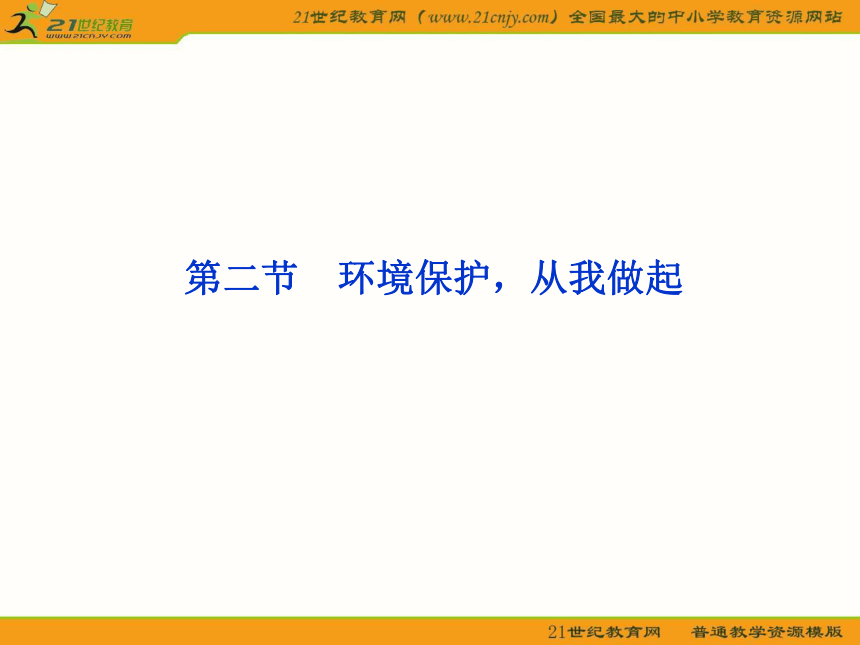 21世纪教育
www.21cnjy.com

21世纪教育网（www.21cnjy.com）全国最大的中小学教育资源网站

第二节　环境保护，从我做起

21世纪教育网　普通教学资源模版